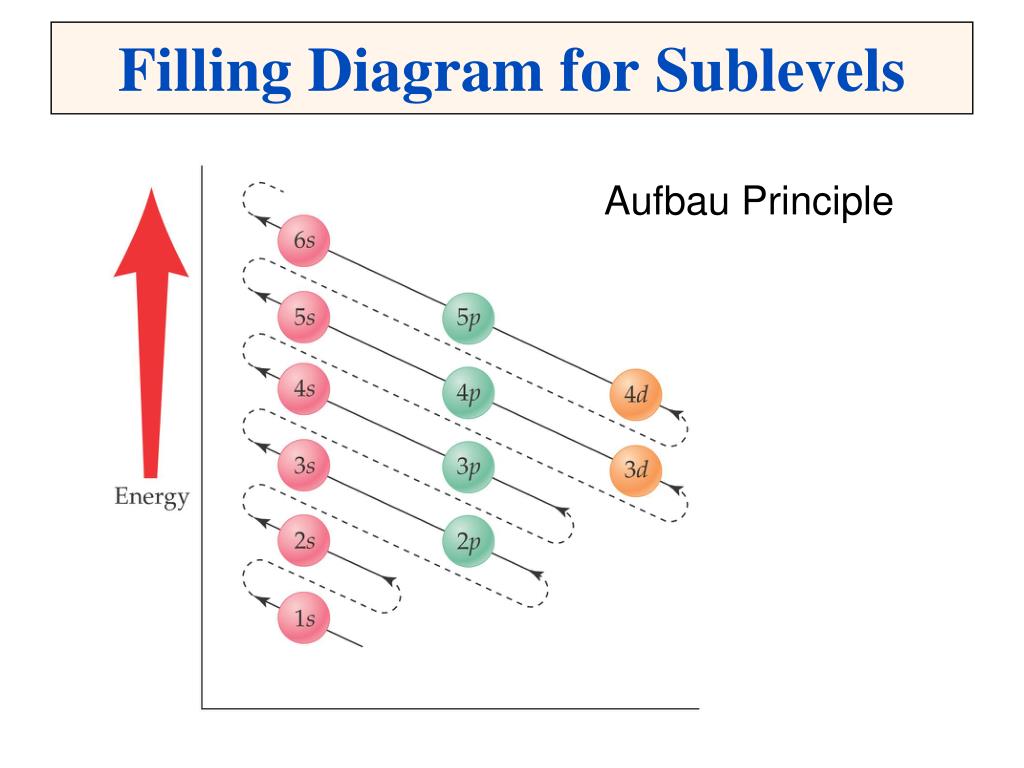 Filling Diagram for Sublevels

Aufbau Principle

Energy

6s

5s

5p

4s

4p

4d

3s

3p

3d

2s

2p

1s